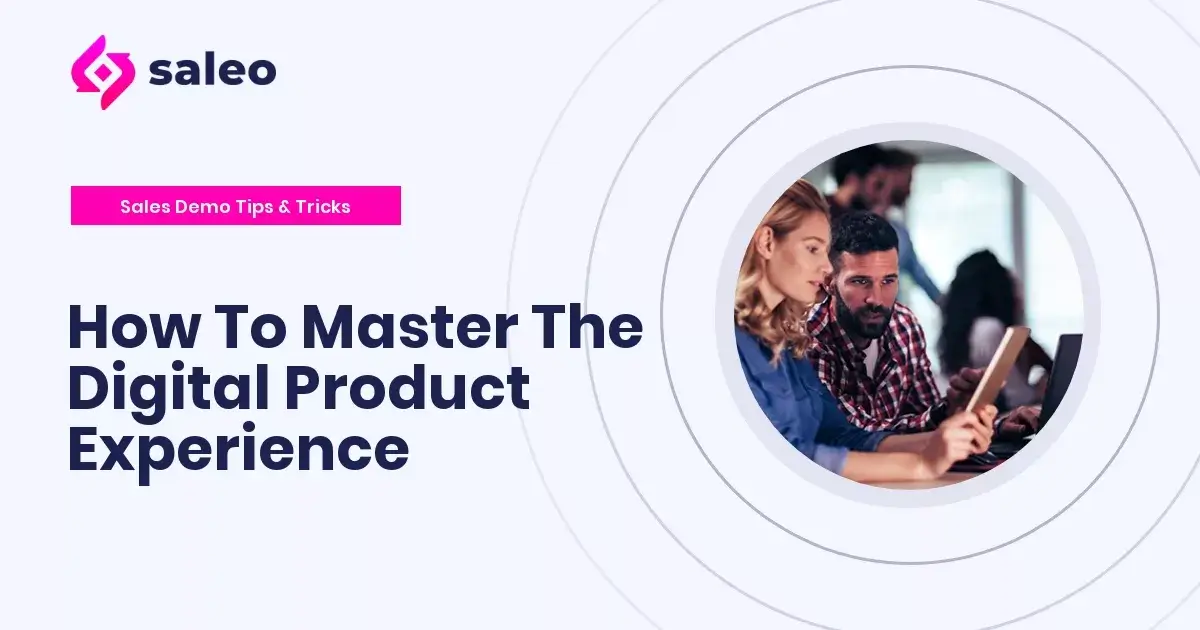 saleo

Sales Demo Tips & Tricks

How To Master The Digital Product Experience